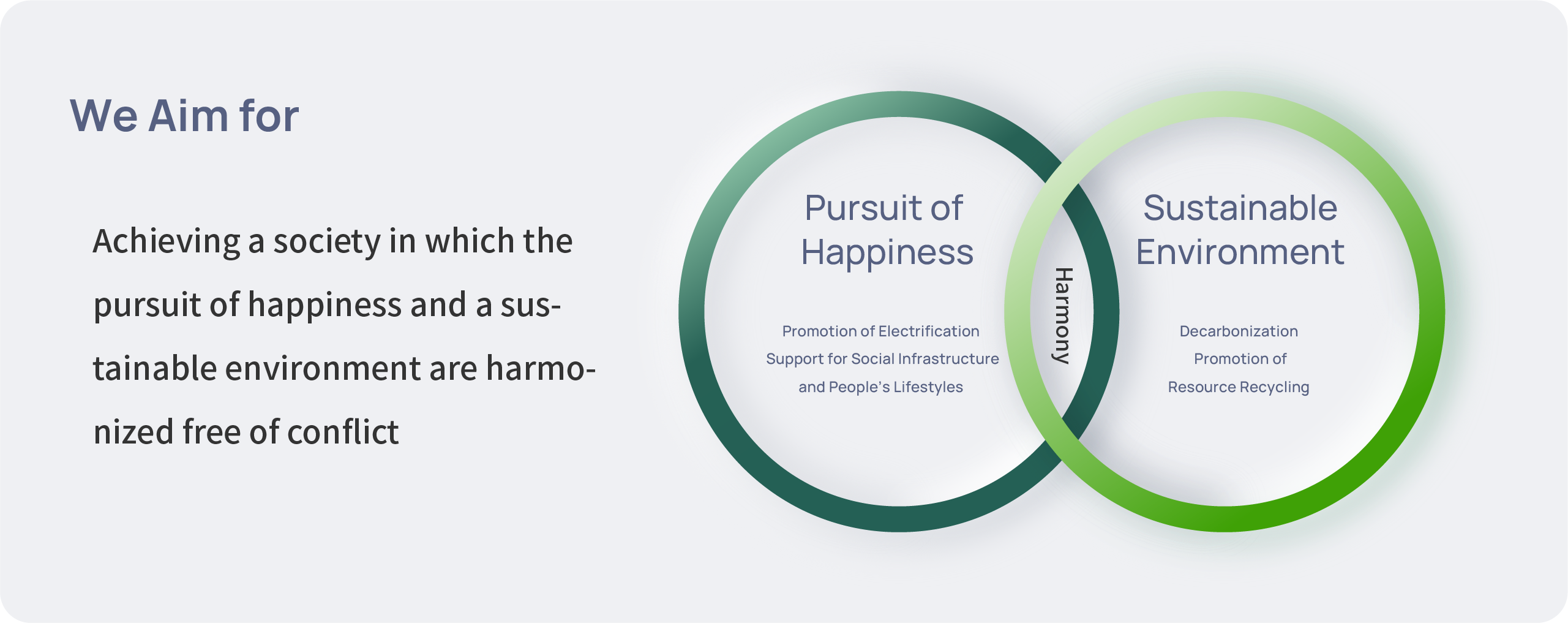 We Aim for

Achieving a society in which the pursuit of happiness and a sustainable environment are harmonized free of conflict

Pursuit of Happiness

Promotion of Electrification
Support for Social Infrastructure and People's Lifestyles

Harmony

Sustainable Environment

Decarbonization
Promotion of Resource Recycling